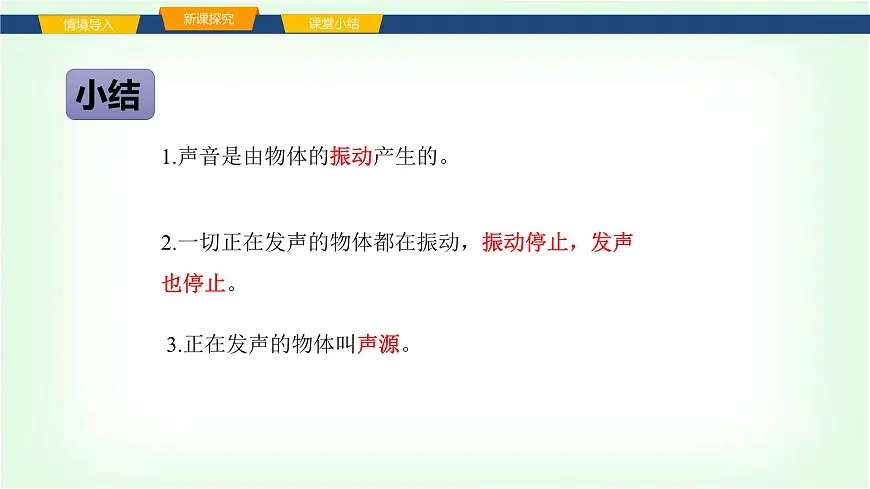 情境导入 新课探究 课堂小结

小结

1.声音是由物体的振动产生的。

2.一切正在发声的物体都在振动，振动停止，发声也停止。

3.正在发声的物体叫声源。